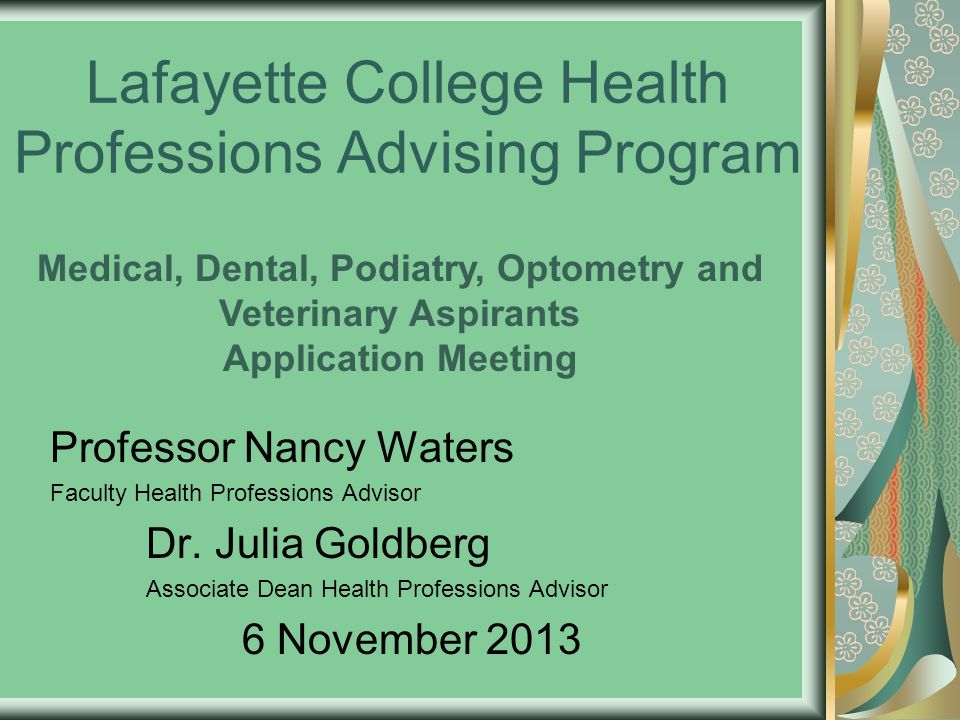 Lafayette College Health Professions Advising Program

Medical, Dental, Podiatry, Optometry and Veterinary Aspirants
Application Meeting

Professor Nancy Waters
Faculty Health Professions Advisor

Dr. Julia Goldberg
Associate Dean Health Professions Advisor

6 November 2013